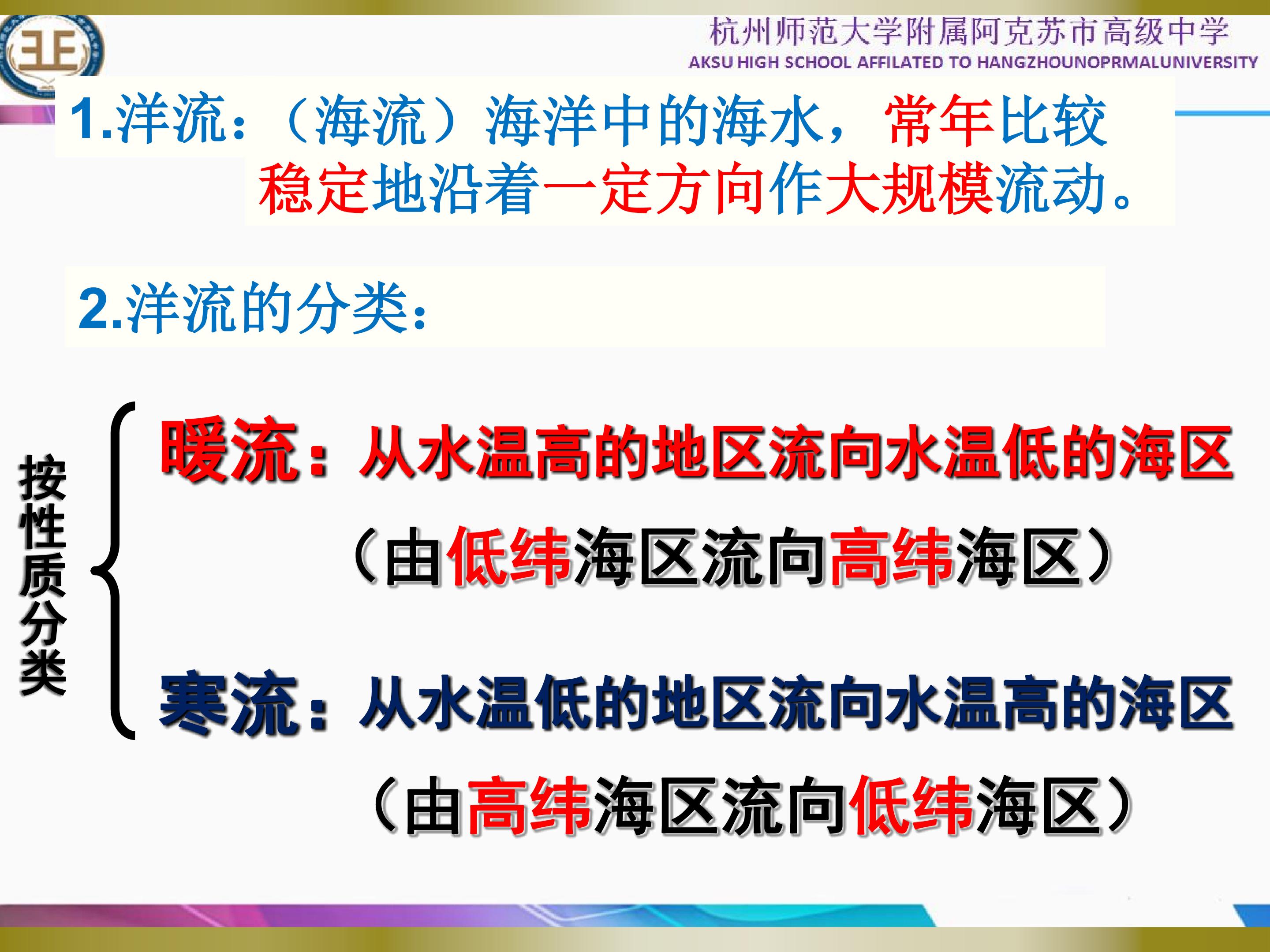 杭州师范大学附属阿克苏市高级中学
AKSU HIGH SCHOOL AFFILATED TO HANGZHOUNOPRMALUNIVERSITY

1.洋流：（海流）海洋中的海水，常年比较稳定地沿着一定方向作大规模流动。

2.洋流的分类：

按性质分类

暖流：从水温高的地区流向水温低的海区
（由低纬海区流向高纬海区）

寒流：从水温低的地区流向水温高的海区
（由高纬海区流向低纬海区）